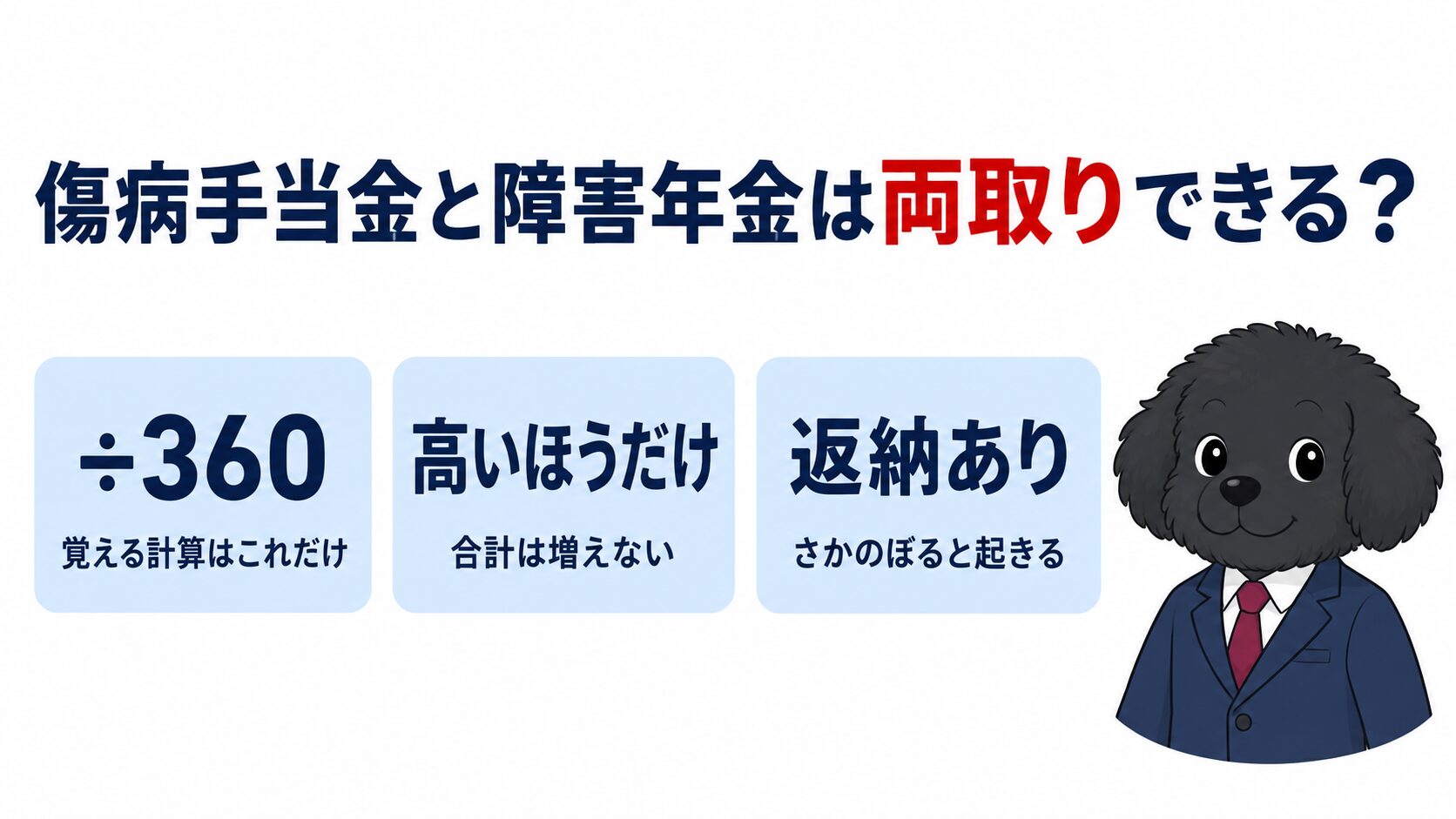 傷病手当金と障害年金は両取りできる？

÷360
覚える計算はこれだけ

高いほうだけ
合計は増えない

返納あり
さかのぼると起きる